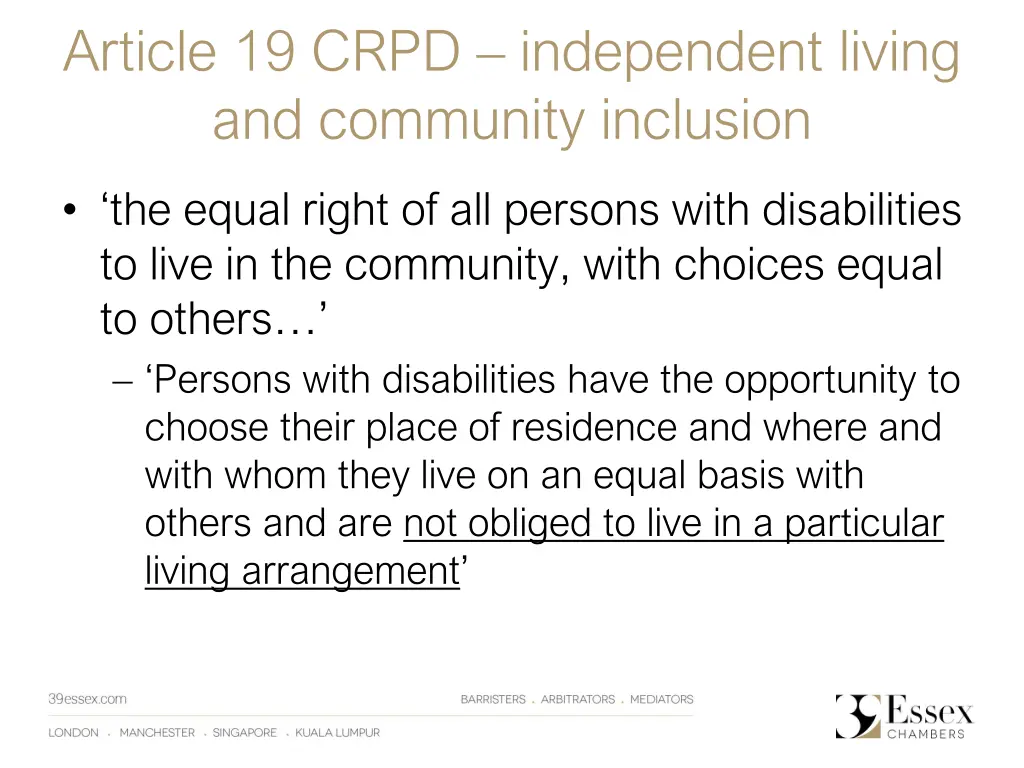 Article 19 CRPD – independent living and community inclusion

• ‘the equal right of all persons with disabilities to live in the community, with choices equal to others…’

– ‘Persons with disabilities have the opportunity to choose their place of residence and where and with whom they live on an equal basis with others and are not obliged to live in a particular living arrangement’

39essex.com

BARRISTERS . ARBITRATORS . MEDIATORS

LONDON . MANCHESTER . SINGAPORE . KUALA LUMPUR

39 Essex CHAMBERS